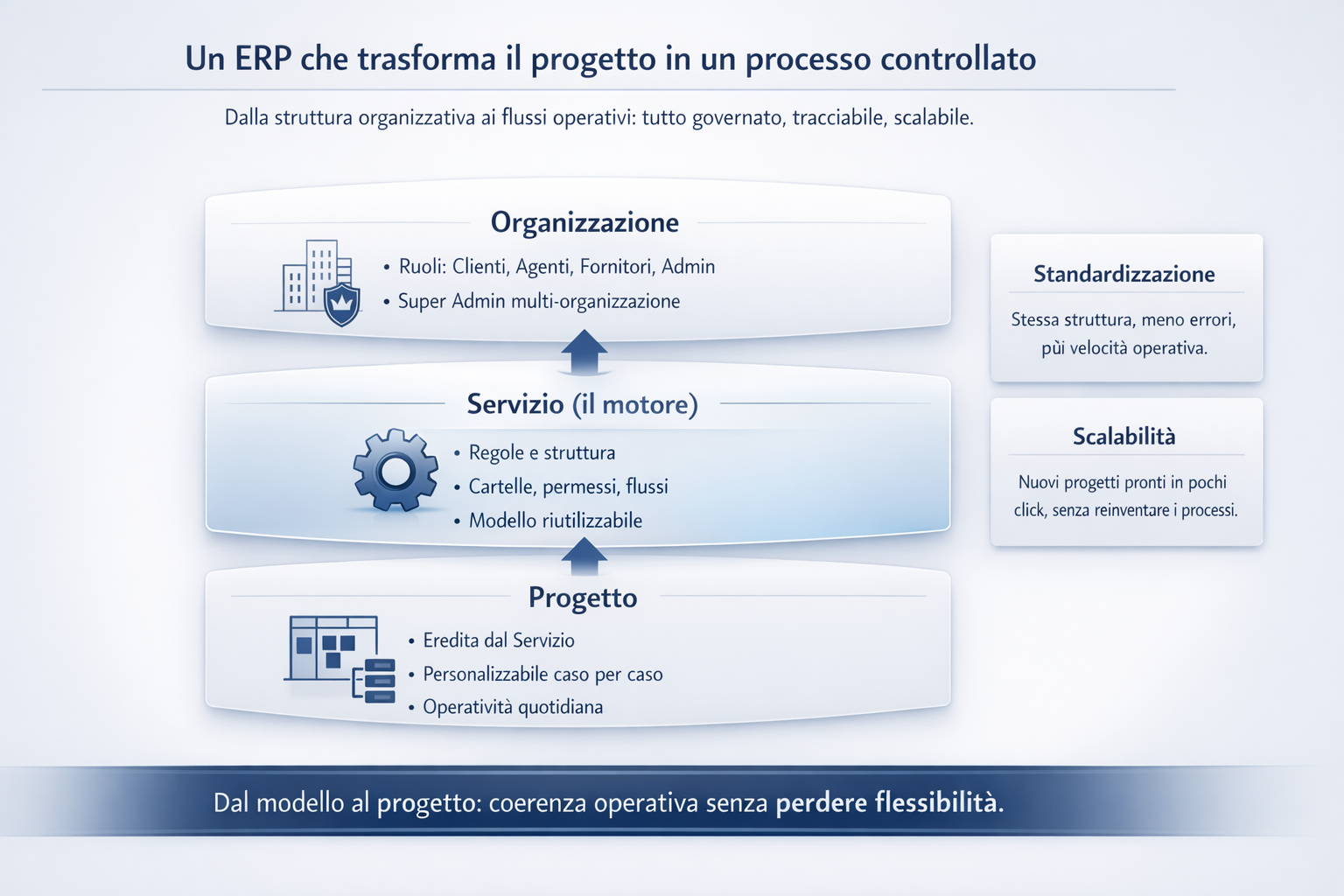 Un ERP che trasforma il progetto in un processo controllato

Dalla struttura organizzativa ai flussi operativi: tutto governato, tracciabile, scalabile.

Organizzazione

• Ruoli: Clienti, Agenti, Fornitori, Admin
• Super Admin multi-organizzazione

Servizio (il motore)

• Regole e struttura
• Cartelle, permessi, flussi
• Modello riutilizzabile

Progetto

• Eredita dal Servizio
• Personalizzabile caso per caso
• Operatività quotidiana

Standardizzazione

Stessa struttura, meno errori, pùi velocità operativa.

Scalabilità

Nuovi progetti pronti in pochi click, senza reinventare i processi.

Dal modello al progetto: coerenza operativa senza perdere flessibilità.